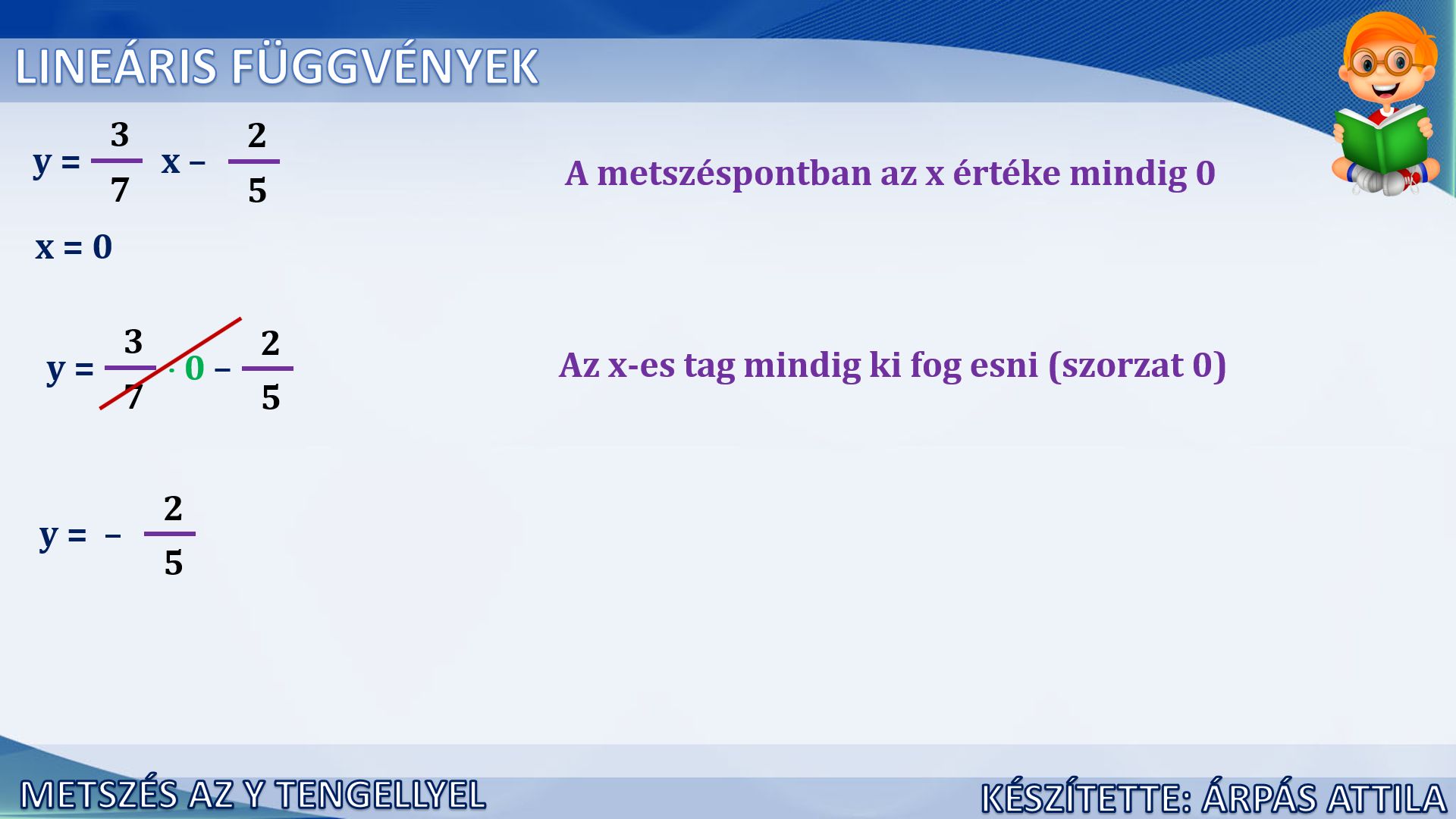 LINEÁRIS FÜGGVÉNYEK

$y = \frac{3}{7}x - \frac{2}{5}$

A metszéspontban az x értéke mindig 0

$x = 0$

$y = \frac{3}{7} \cdot 0 - \frac{2}{5}$

Az x-es tag mindig ki fog esni (szorzat 0)

$y = -\frac{2}{5}$

METSZÉS AZ Y TENGELLYEL

KÉSZÍTETTE: ÁRPÁS ATTILA